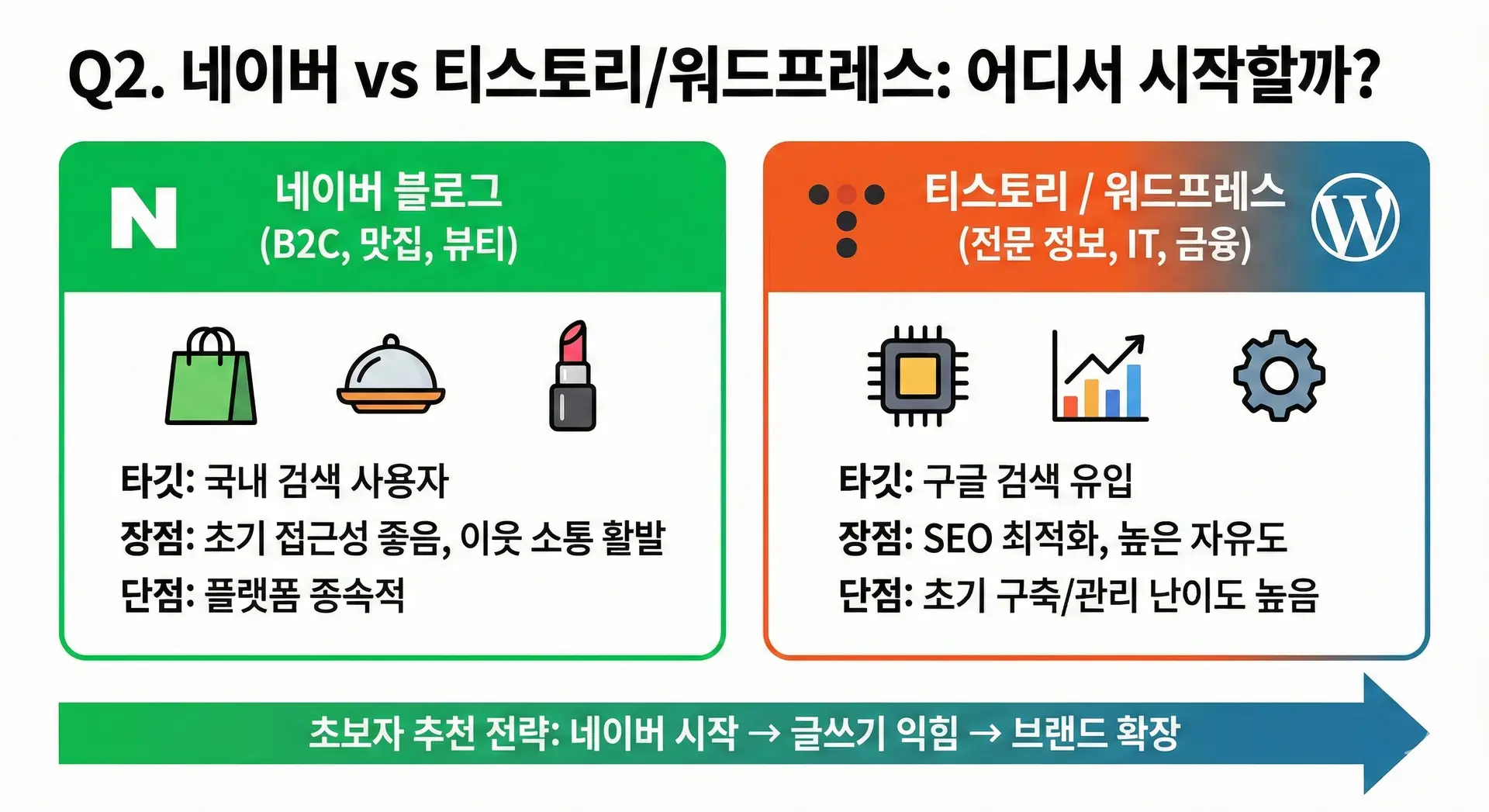 Q2. 네이버 vs 티스토리/워드프레스: 어디서 시작할까?

N

네이버 블로그
(B2C, 맛집, 뷰티)

타깃: 국내 검색 사용자
장점: 초기 접근성 좋음, 이웃 소통 활발
단점: 플랫폼 종속적

티스토리 / 워드프레스
(전문 정보, IT, 금융)

W

타깃: 구글 검색 유입
장점: SEO 최적화, 높은 자유도
단점: 초기 구축/관리 난이도 높음

초보자 추천 전략: 네이버 시작 → 글쓰기 익힘 → 브랜드 확장